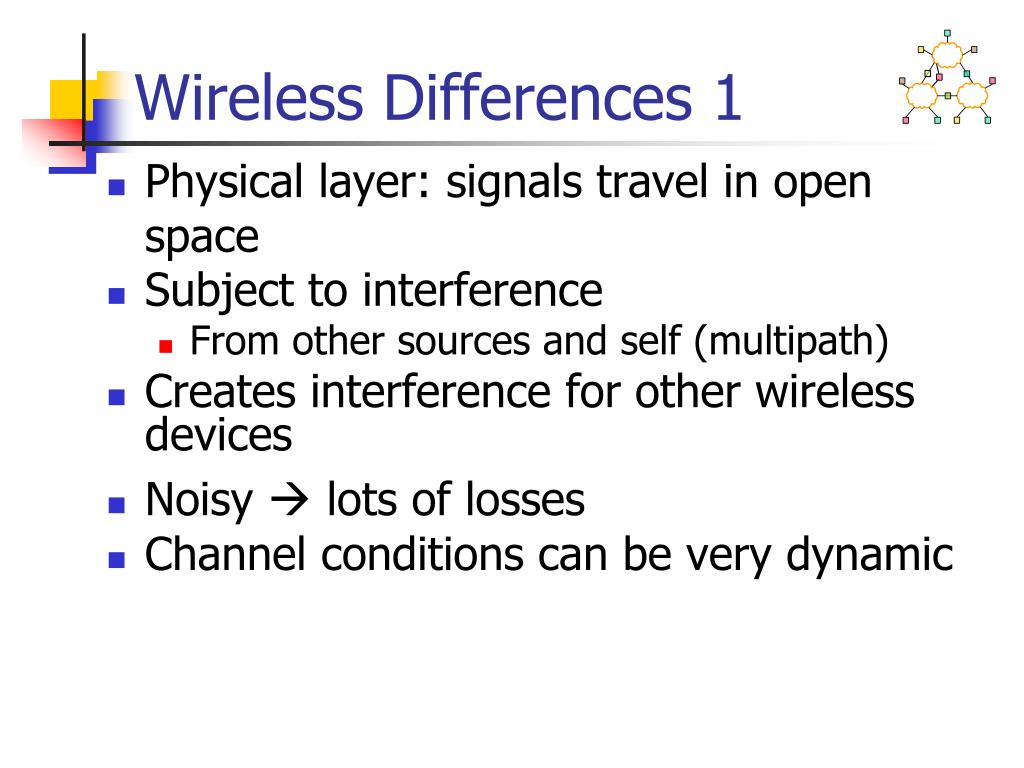 Wireless Differences 1

- Physical layer: signals travel in open space
- Subject to interference
  - From other sources and self (multipath)
- Creates interference for other wireless devices
- Noisy → lots of losses
- Channel conditions can be very dynamic